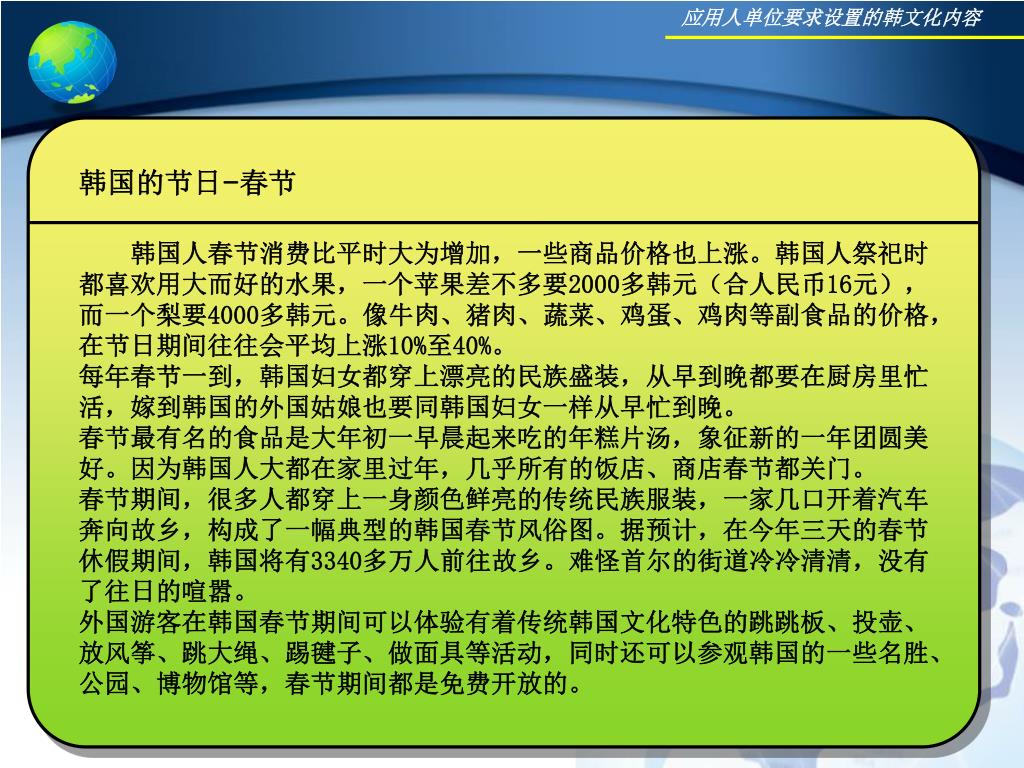 应用人单位要求设置的韩文化内容

韩国的节日-春节

韩国人春节消费比平时大为增加，一些商品价格也上涨。韩国人祭祀时都喜欢用大而好的水果，一个苹果差不多要2000多韩元（合人民币16元），而一个梨要4000多韩元。像牛肉、猪肉、蔬菜、鸡蛋、鸡肉等副食品的价格，在节日期间往往会平均上涨10%至40%。
每年春节一到，韩国妇女都穿上漂亮的民族盛装，从早到晚都要在厨房里忙活，嫁到韩国的外国姑娘也要同韩国妇女一样从早忙到晚。
春节最有名的食品是大年初一早晨起来吃的年糕片汤，象征新的一年团圆美好。因为韩国人大都在家里过年，几乎所有的饭店、商店春节都关门。
春节期间，很多人都穿上一身颜色鲜亮的传统民族服装，一家几口开着汽车奔向故乡，构成了一幅典型的韩国春节风俗图。据预计，在今年三天的春节休假期间，韩国将有3340多万人前往故乡。难怪首尔的街道冷冷清清，没有了往日的喧嚣。
外国游客在韩国春节期间可以体验有着传统韩国文化特色的跳跳板、投壶、放风筝、跳大绳、踢毽子、做面具等活动，同时还可以参观韩国的一些名胜、公园、博物馆等，春节期间都是免费开放的。